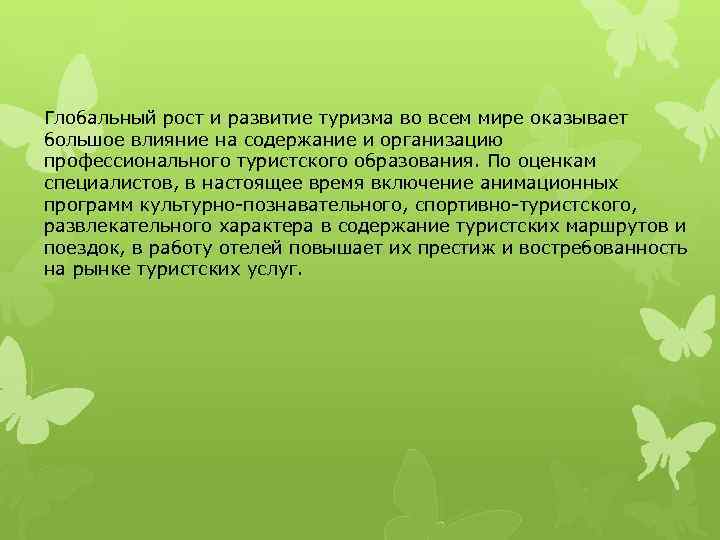 Глобальный рост и развитие туризма во всем мире оказывает большое влияние на содержание и организацию профессионального туристского образования. По оценкам специалистов, в настоящее время включение анимационных программ культурно-познавательного, спортивно-туристского, развлекательного характера в содержание туристских маршрутов и поездок, в работу отелей повышает их престиж и востребованность на рынке туристских услуг.